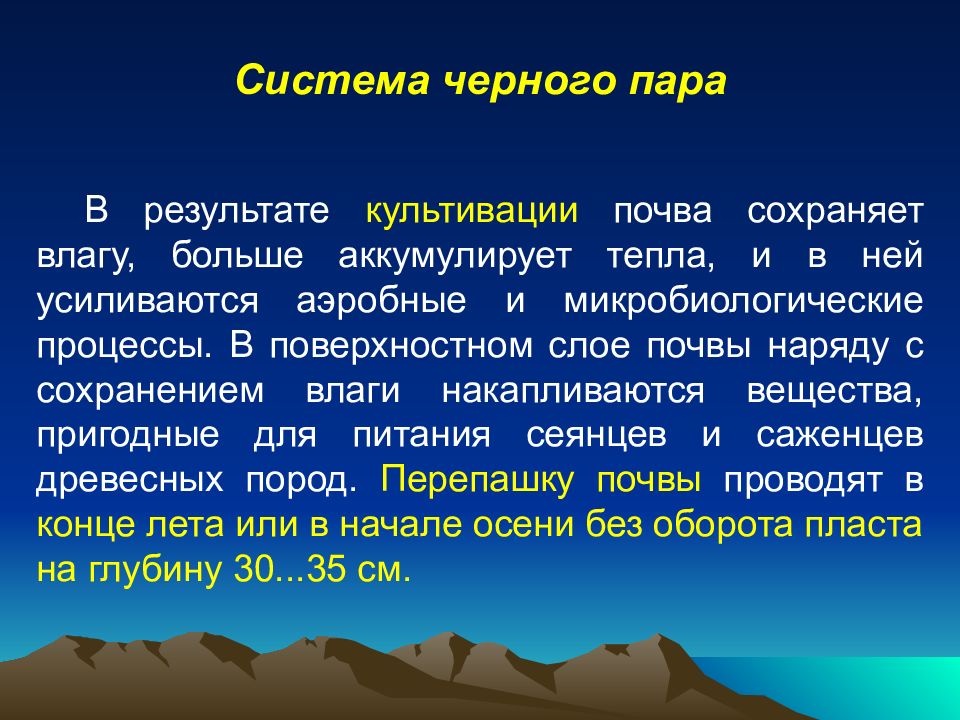 Система черного пара

В результате культивации почва сохраняет влагу, больше аккумулирует тепла, и в ней усиливаются аэробные и микробиологические процессы. В поверхностном слое почвы наряду с сохранением влаги накапливаются вещества, пригодные для питания сеянцев и саженцев древесных пород. Перепашку почвы проводят в конце лета или в начале осени без оборота пласта на глубину 30...35 см.